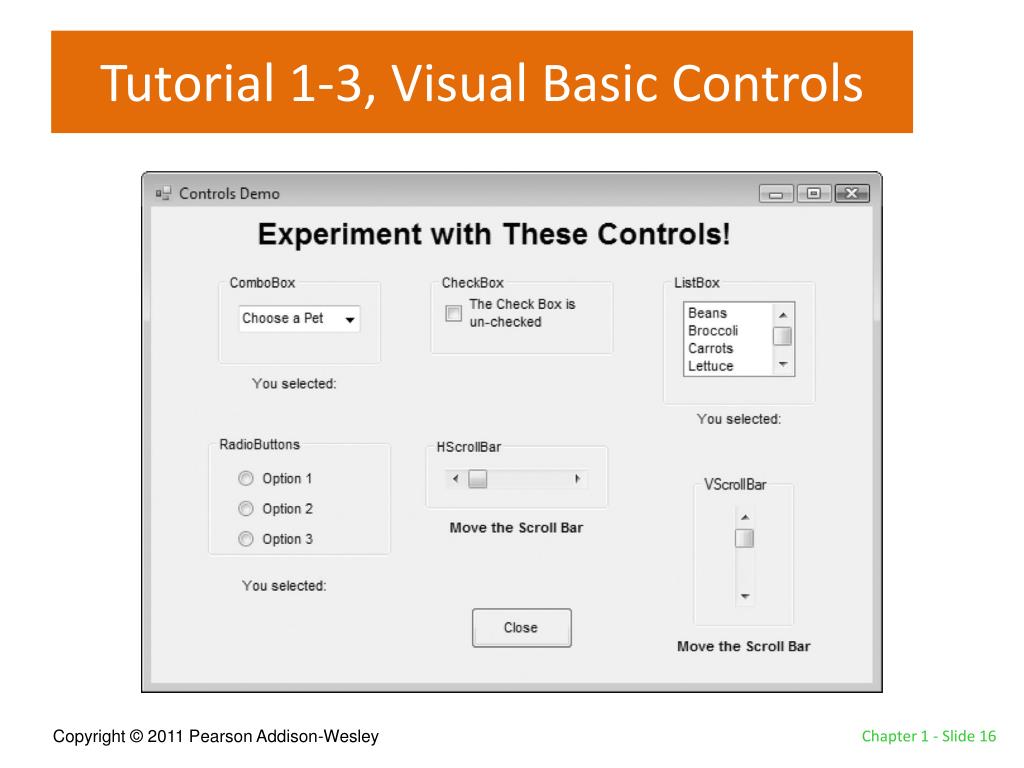 Tutorial 1-3, Visual Basic Controls

Controls Demo

Experiment with These Controls!

ComboBox

Choose a Pet

You selected:

CheckBox

The Check Box is un-checked

ListBox

Beans
Broccoli
Carrots
Lettuce

You selected:

RadioButtons

Option 1

Option 2

Option 3

You selected:

HScrollBar

Move the Scroll Bar

VScrollBar

Move the Scroll Bar

Close

Copyright © 2011 Pearson Addison-Wesley

Chapter 1 - Slide 16